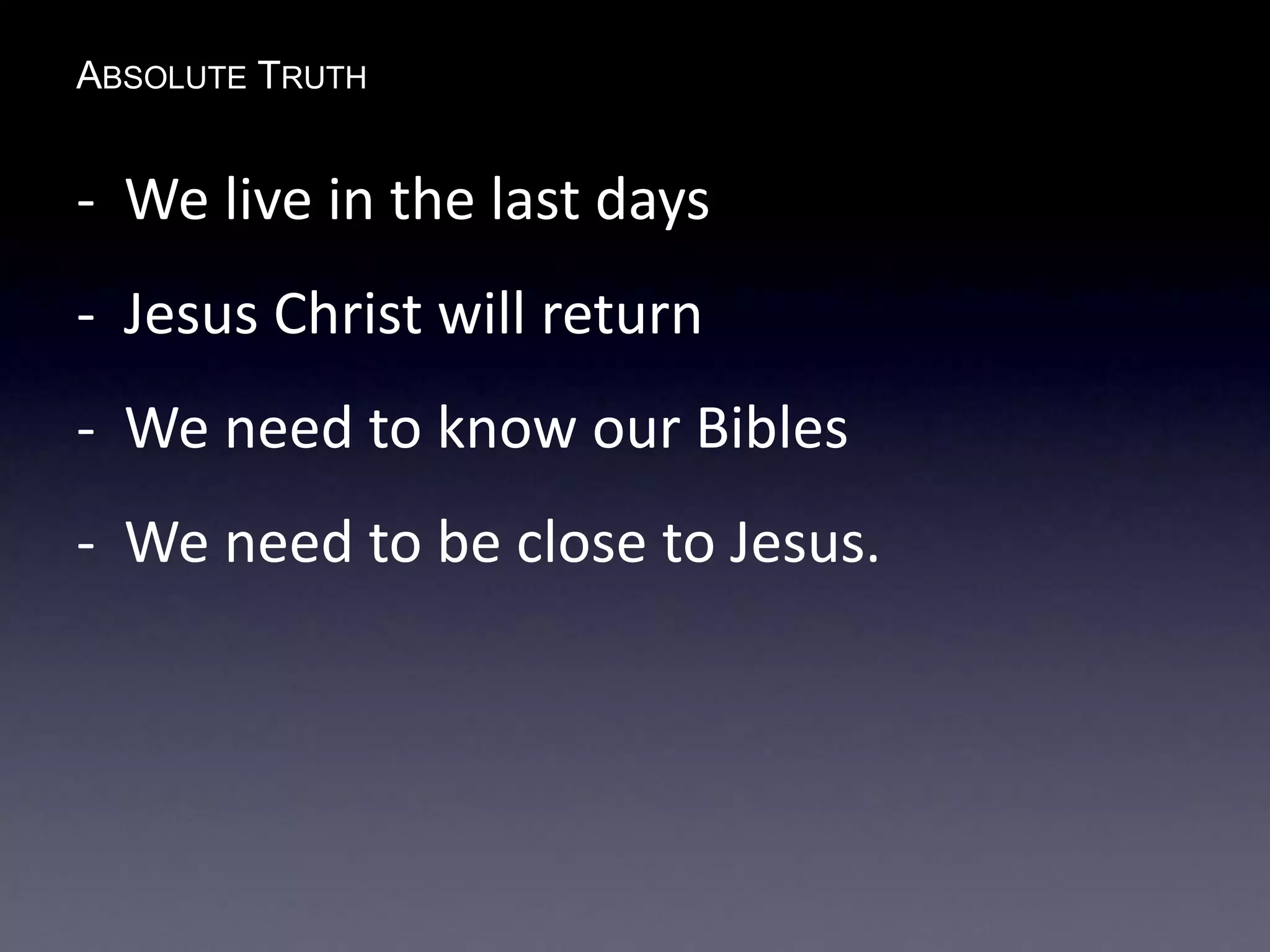 ABSOLUTE TRUTH

- We live in the last days

- Jesus Christ will return

- We need to know our Bibles

- We need to be close to Jesus.